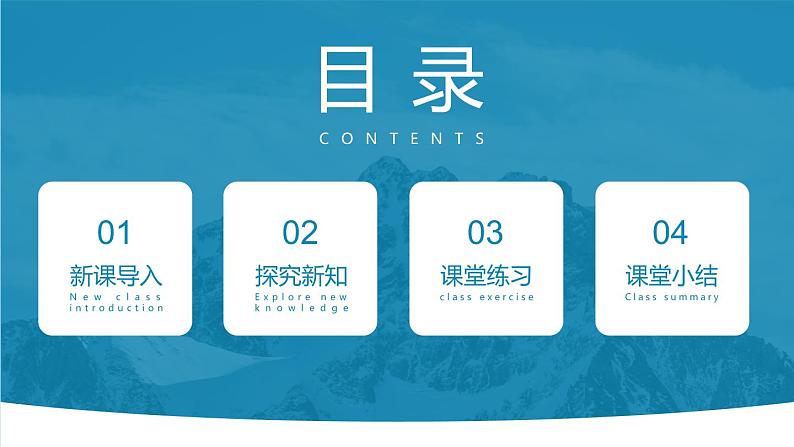 目录
CONTENTS

01
新课导入
New class introduction

02
探究新知
Explore new knowledge

03
课堂练习
class exercise

04
课堂小结
Class summary